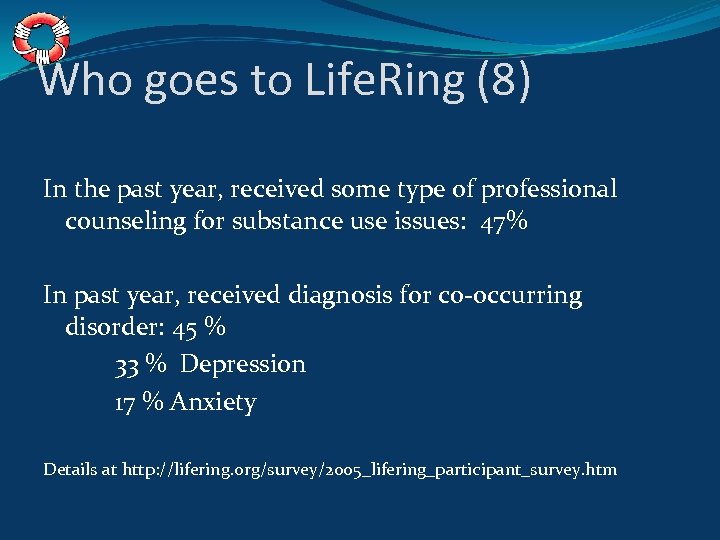 Who goes to LifeRing (8)

In the past year, received some type of professional counseling for substance use issues: 47%

In past year, received diagnosis for co-occurring disorder: 45 %

33 % Depression

17 % Anxiety

Details at http://lifering.org/survey/2005_lifering_participant_survey.htm